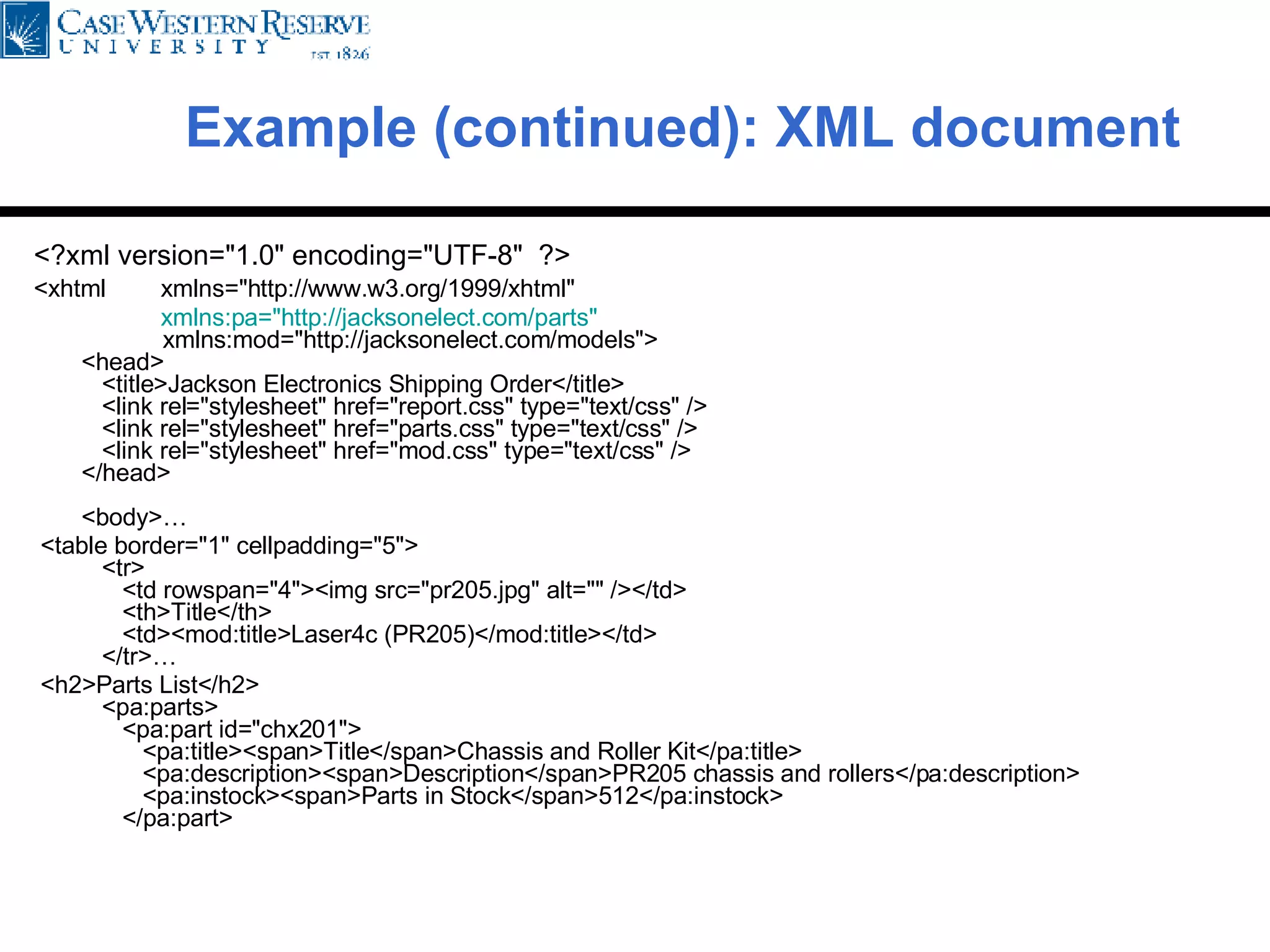 CASE WESTERN RESERVE
UNIVERSITY
EST. 1826

Example (continued): XML document

<?xml version="1.0" encoding="UTF-8" ?>
<xhtml xmlns="http://www.w3.org/1999/xhtml"
xmlns:pa="http://jacksonelect.com/parts"
xmlns:mod="http://jacksonelect.com/models">
<head>
<title>Jackson Electronics Shipping Order</title>
<link rel="stylesheet" href="report.css" type="text/css" />
<link rel="stylesheet" href="parts.css" type="text/css" />
<link rel="stylesheet" href="mod.css" type="text/css" />
</head>

<body>…
<table border="1" cellpadding="5">
<tr>
<td rowspan="4"><img src="pr205.jpg" alt="" /></td>
<th>Title</th>
<td><mod:title>Laser4c (PR205)</mod:title></td>
</tr>…
<h2>Parts List</h2>
<pa:parts>
<pa:part id="chx201">
<pa:title><span>Title</span>Chassis and Roller Kit</pa:title>
<pa:description><span>Description</span>PR205 chassis and rollers</pa:description>
<pa:instock><span>Parts in Stock</span>512</pa:instock>
</pa:part>